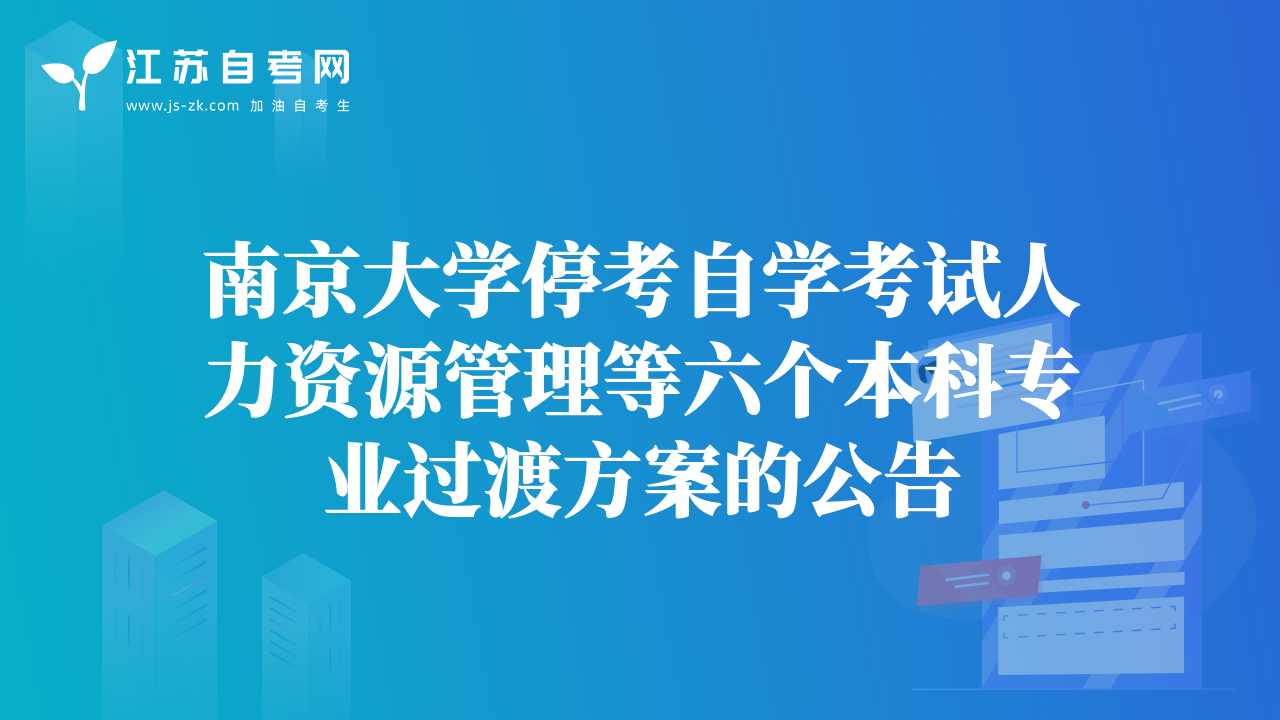 江苏自考网
www.js-zk.com 加油自考生

南京大学停考自学考试人力资源管理等六个本科专业过渡方案的公告